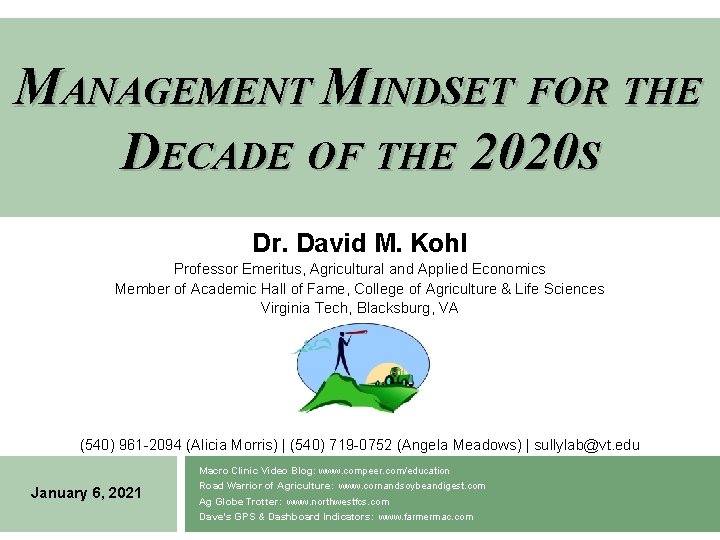 MANAGEMENT MINDSET FOR THE DECADE OF THE 2020S

Dr. David M. Kohl

Professor Emeritus, Agricultural and Applied Economics
Member of Academic Hall of Fame, College of Agriculture & Life Sciences
Virginia Tech, Blacksburg, VA

(540) 961-2094 (Alicia Morris) | (540) 719-0752 (Angela Meadows) | sullylab@vt.edu

January 6, 2021

Macro Clinic Video Blog: www.compeer.com/education
Road Warrior of Agriculture: www.cornandsoybeandigest.com
Ag Globe Trotter: www.northwestfcs.com
Dave's GPS & Dashboard Indicators: www.farmermac.com